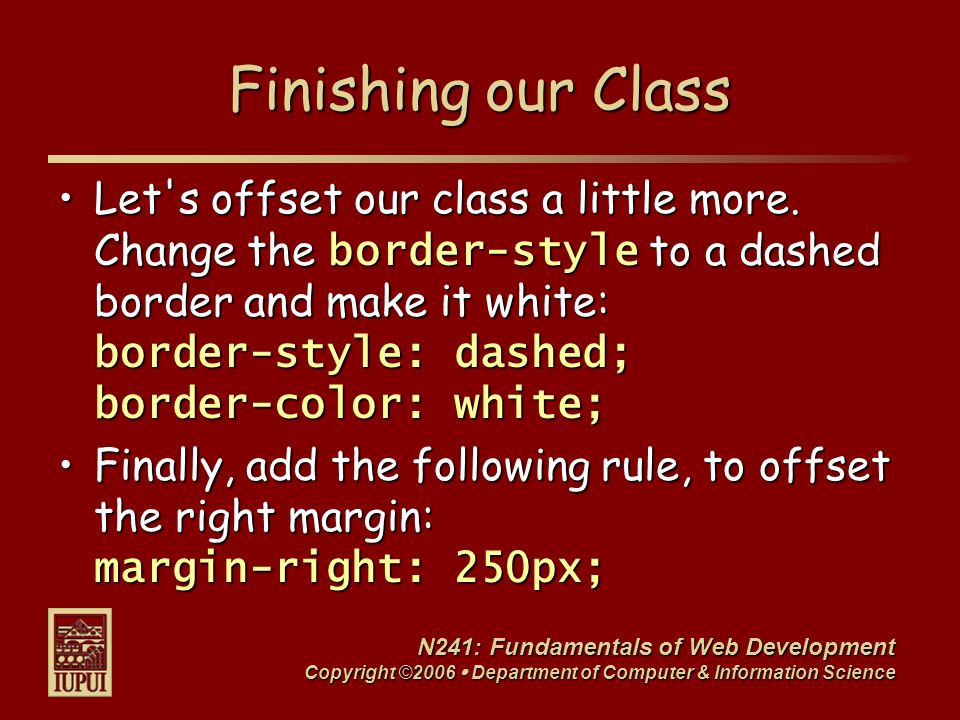 Finishing our Class

• Let's offset our class a little more. Change the border-style to a dashed border and make it white:
border-style: dashed;
border-color: white;

• Finally, add the following rule, to offset the right margin:
margin-right: 250px;

IUPUI

N241: Fundamentals of Web Development
Copyright ©2006 • Department of Computer & Information Science